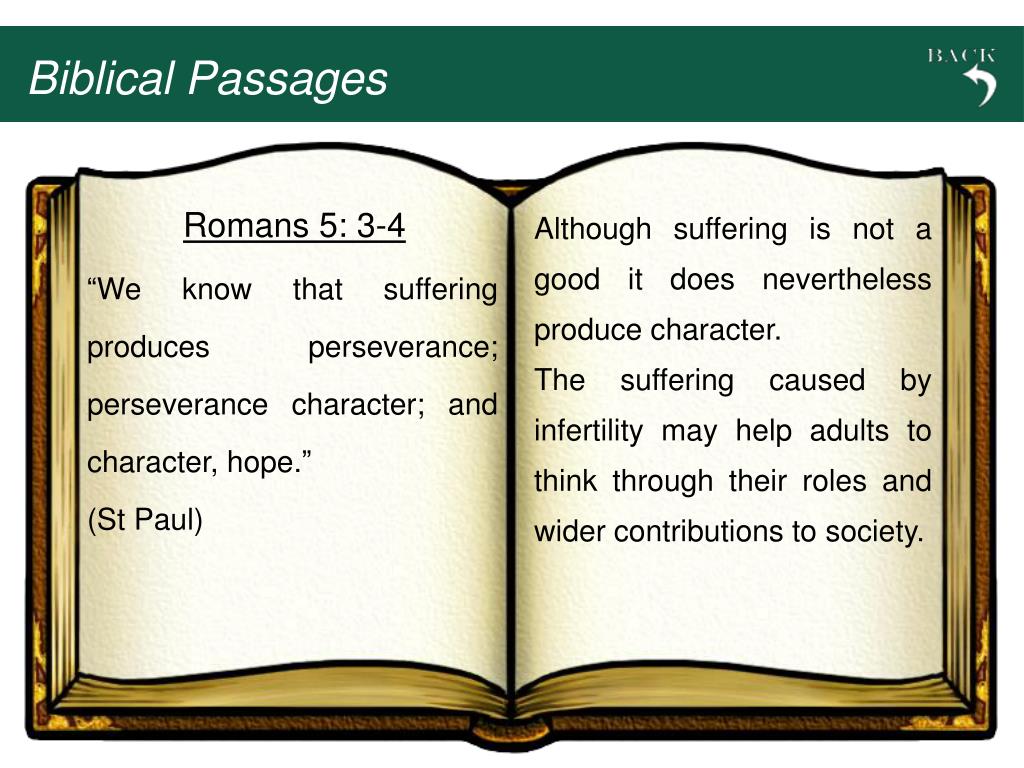 Biblical Passages

BACK

Romans 5: 3-4

“We know that suffering produces perseverance; perseverance character; and character, hope.”
(St Paul)

Although suffering is not a good it does nevertheless produce character.
The suffering caused by infertility may help adults to think through their roles and wider contributions to society.